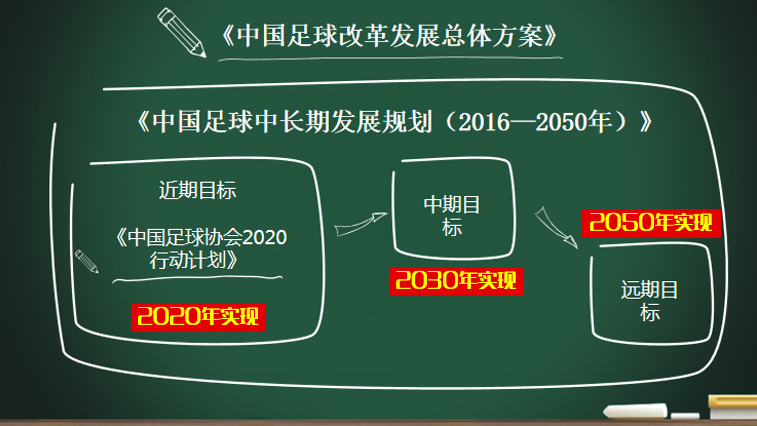 《中国足球改革发展总体方案》

《中国足球中长期发展规划（2016—2050年）》

近期目标

《中国足球协会2020行动计划》

2020年实现

中期目标

2030年实现

2050年实现

远期目标